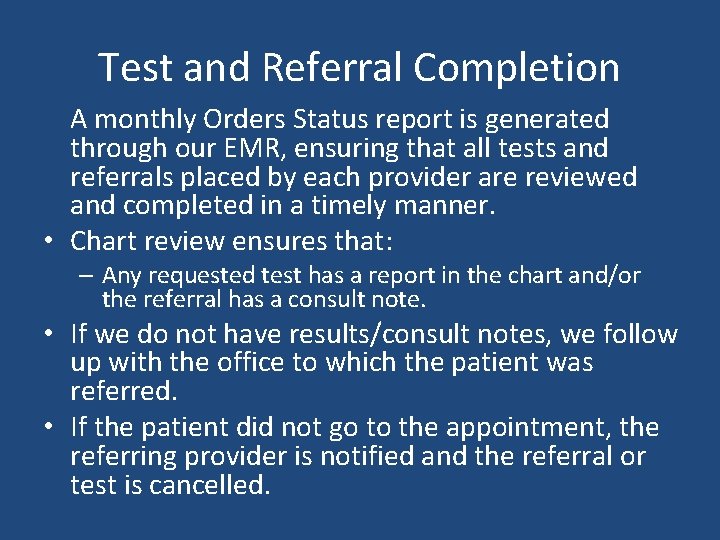 Test and Referral Completion

A monthly Orders Status report is generated through our EMR, ensuring that all tests and referrals placed by each provider are reviewed and completed in a timely manner.

• Chart review ensures that:
– Any requested test has a report in the chart and/or the referral has a consult note.

• If we do not have results/consult notes, we follow up with the office to which the patient was referred.

• If the patient did not go to the appointment, the referring provider is notified and the referral or test is cancelled.